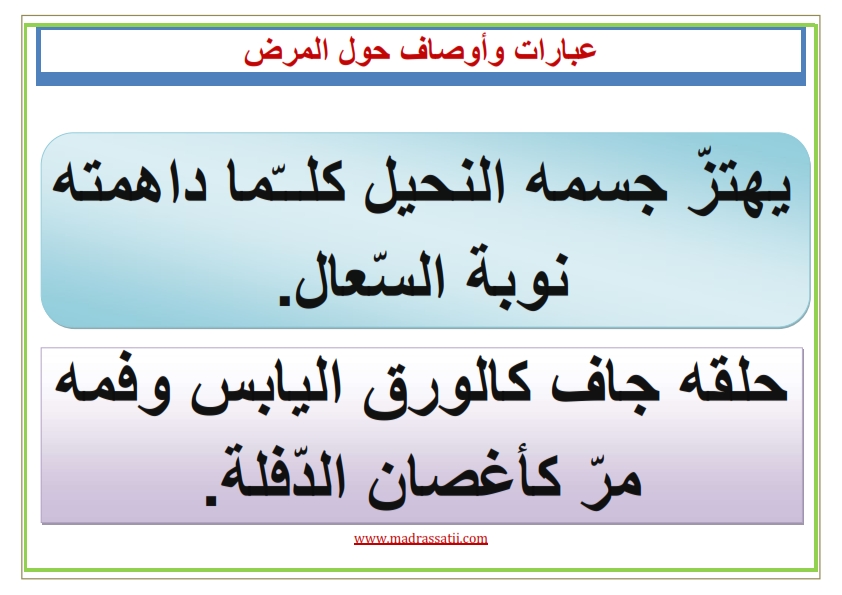 عبارات وأوصاف حول المرض

يهتزّ جسمه النحيل كلـّما داهمته نوبة السّعال.

حلقه جاف كالورق اليابس وفمه مرّ كأغصان الدّفلة.

www.madrassatii.com